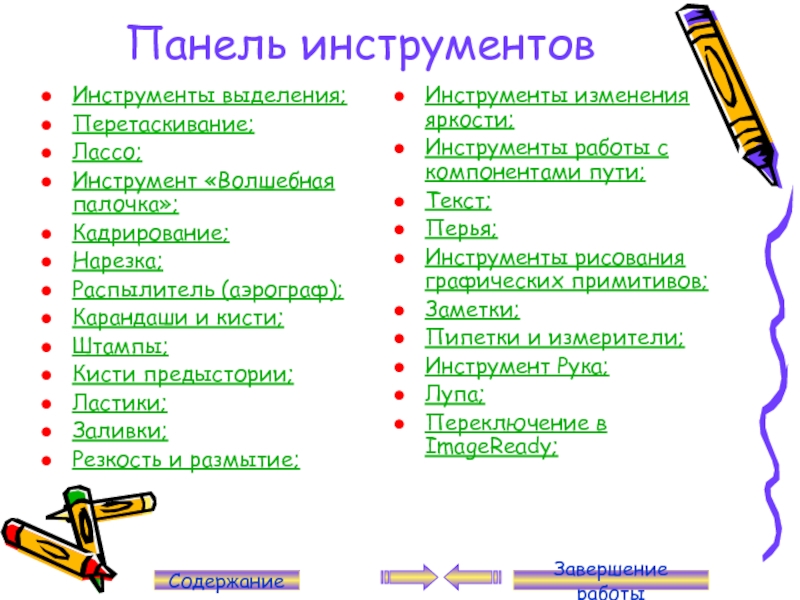 Панель инструментов

- Инструменты выделения;
- Перетаскивание;
- Лассо;
- Инструмент «Волшебная палочка»;
- Кадрирование;
- Нарезка;
- Распылитель (аэрограф);
- Карандаши и кисти;
- Штампы;
- Кисти предыстории;
- Ластики;
- Заливки;
- Резкость и размытие;

- Инструменты изменения яркости;
- Инструменты работы с компонентами пути;
- Текст;
- Перья;
- Инструменты рисования графических примитивов;
- Заметки;
- Пипетки и измерители;
- Инструмент Рука;
- Лупа;
- Переключение в ImageReady;

Содержание

Завершение работы